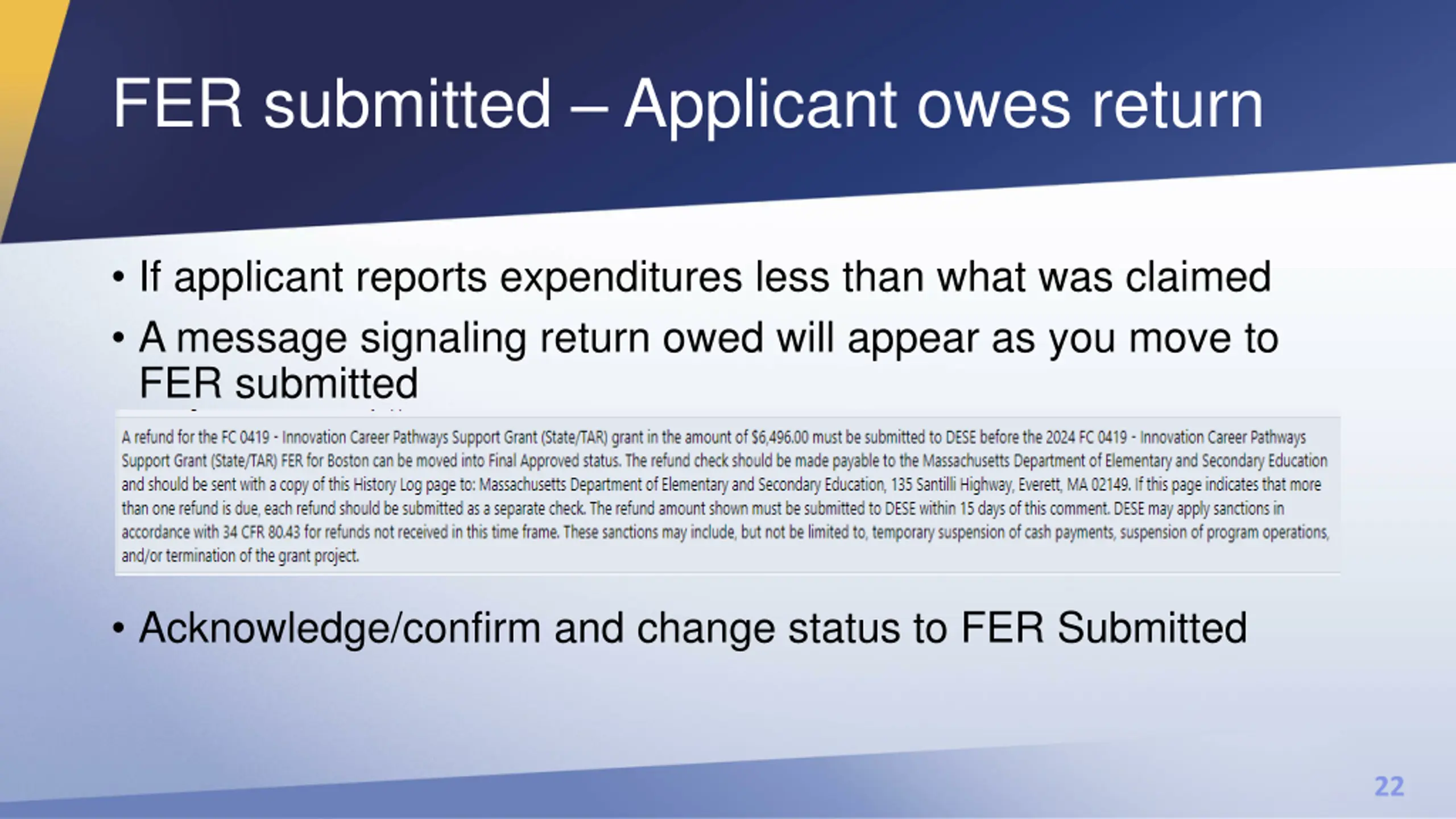 FER submitted – Applicant owes return

• If applicant reports expenditures less than what was claimed

• A message signaling return owed will appear as you move to FER submitted

A refund for the FC 0419 - Innovation Career Pathways Support Grant (State/TAR) grant in the amount of $6,496.00 must be submitted to DESE before the 2024 FC 0419 - Innovation Career Pathways Support Grant (State/TAR) FER for Boston can be moved into Final Approved status. The refund check should be made payable to the Massachusetts Department of Elementary and Secondary Education and should be sent with a copy of this History Log page to: Massachusetts Department of Elementary and Secondary Education, 135 Santilli Highway, Everett, MA 02149. If this page indicates that more than one refund is due, each refund should be submitted as a separate check. The refund amount shown must be submitted to DESE within 15 days of this comment. DESE may apply sanctions in accordance with 34 CFR 80.43 for refunds not received in this time frame. These sanctions may include, but not be limited to, temporary suspension of cash payments, suspension of program operations, and/or termination of the grant project.

• Acknowledge/confirm and change status to FER Submitted

22